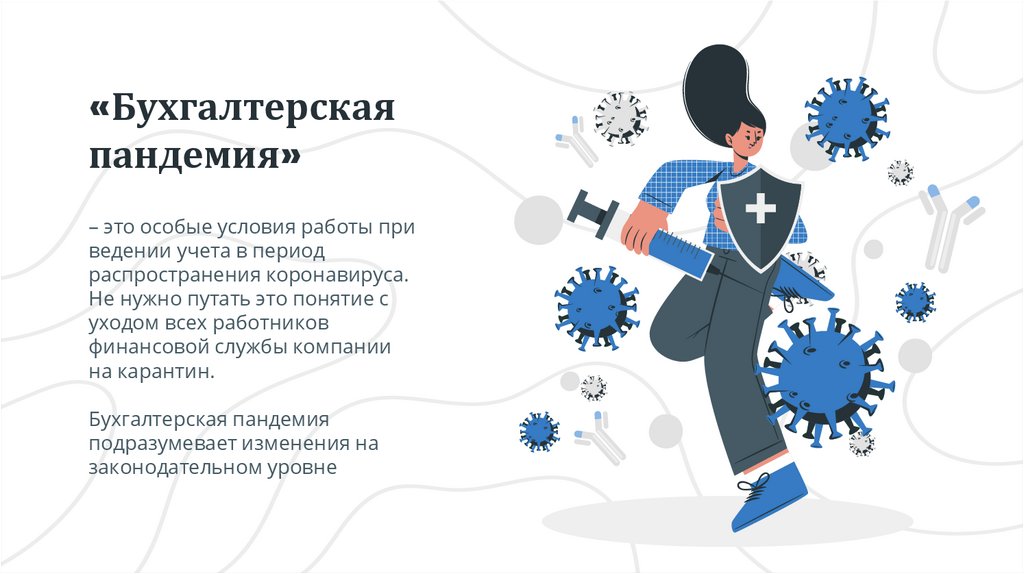 «Бухгалтерская пандемия»

– это особые условия работы при ведении учета в период распространения коронавируса. Не нужно путать это понятие с уходом всех работников финансовой службы компании на карантин.

Бухгалтерская пандемия подразумевает изменения на законодательном уровне